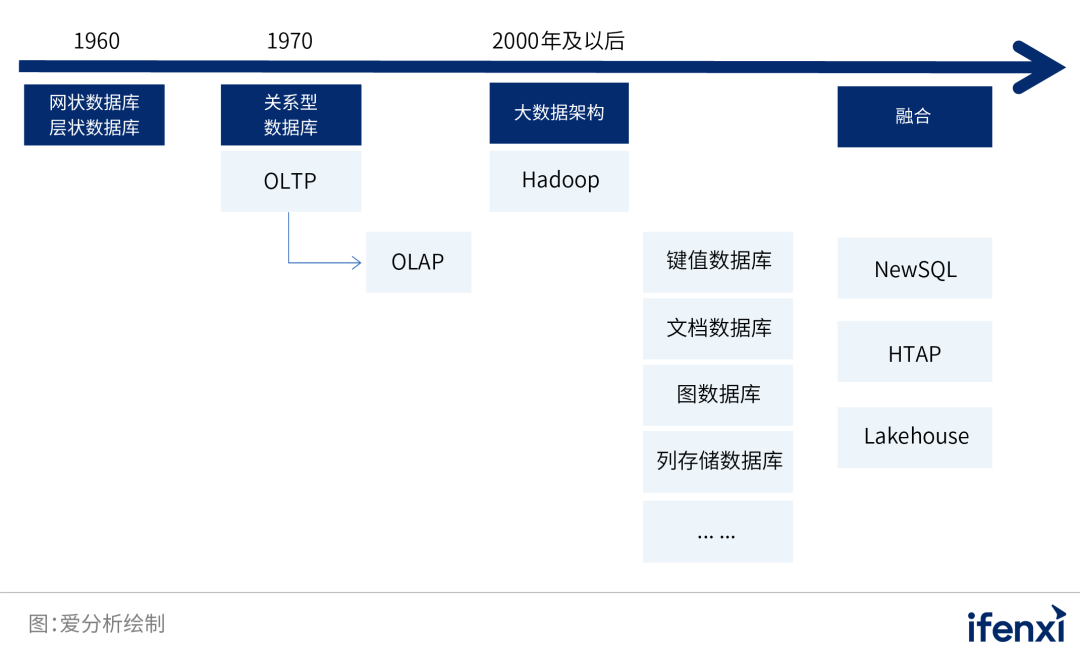 1960

1970

2000年及以后

网状数据库
层状数据库

关系型
数据库

OLTP

OLAP

大数据架构

Hadoop

键值数据库

文档数据库

图数据库

列存储数据库

… …

融合

NewSQL

HTAP

Lakehouse

图:爱分析绘制

ifenxi